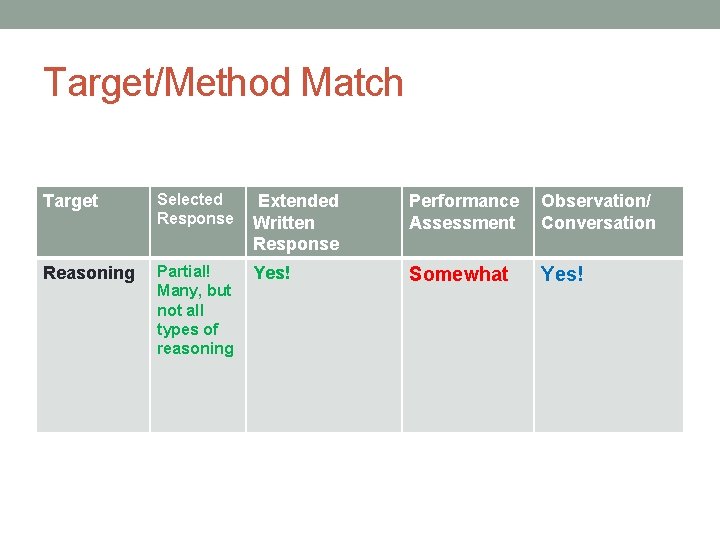 Target/Method Match

| Target | Selected Response | Extended Written Response | Performance Assessment | Observation/ Conversation |
|---|---|---|---|---|
| Reasoning | Partial! Many, but not all types of reasoning | Yes! | Somewhat | Yes! |